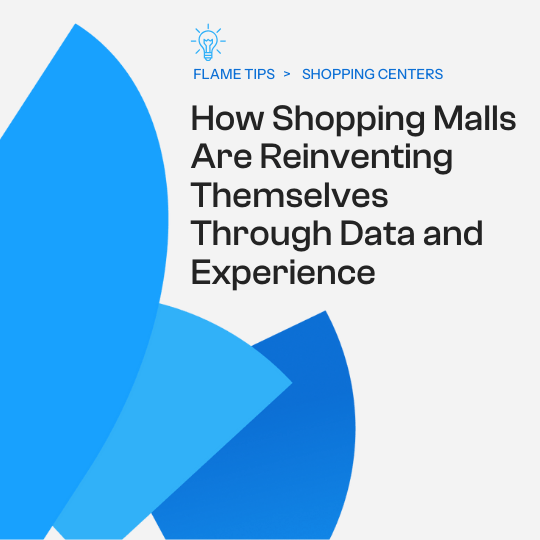 FLAME TIPS > SHOPPING CENTERS

How Shopping Malls Are Reinventing Themselves Through Data and Experience